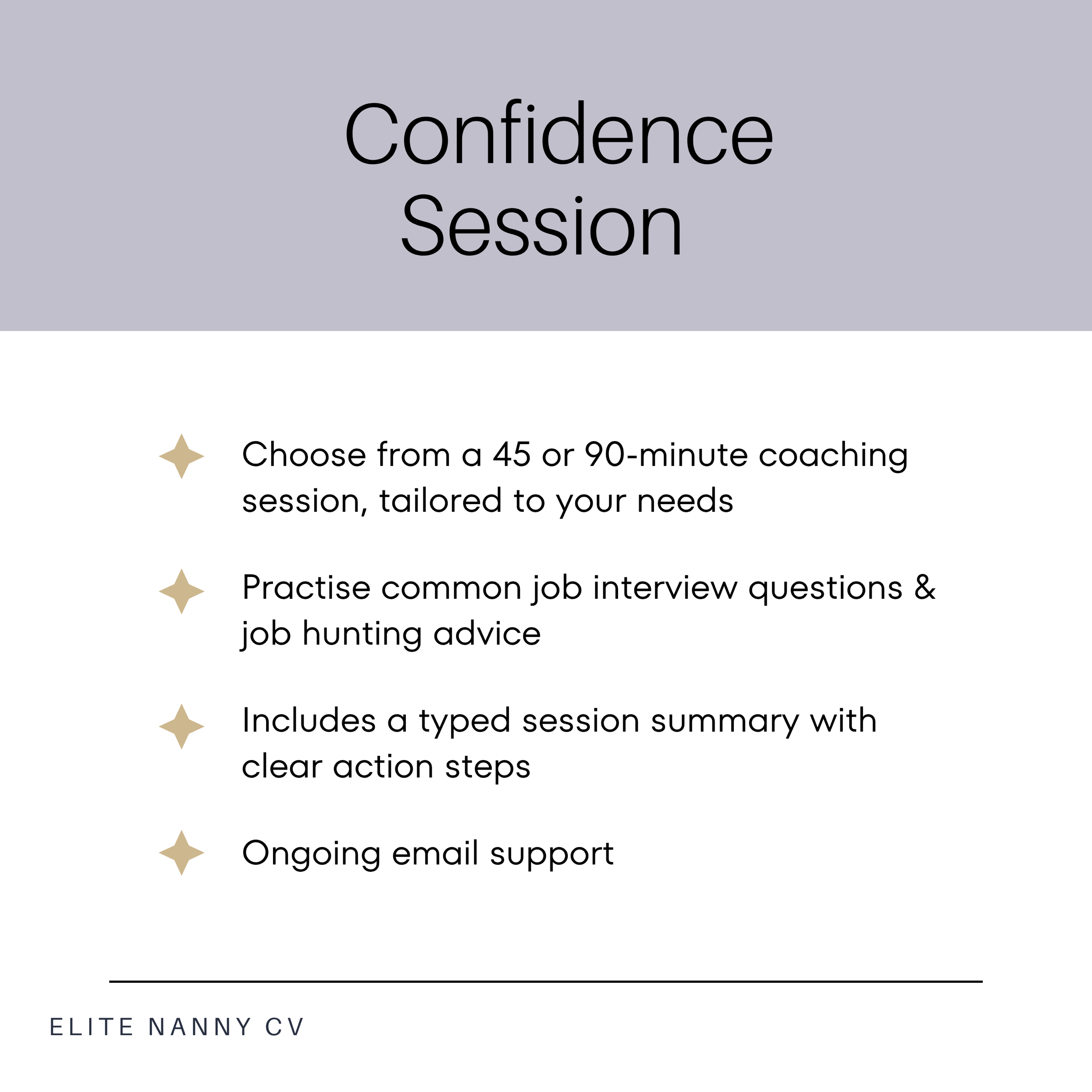 Confidence Session

Choose from a 45 or 90-minute coaching session, tailored to your needs

Practise common job interview questions & job hunting advice

Includes a typed session summary with clear action steps

Ongoing email support

ELITE NANNY CV